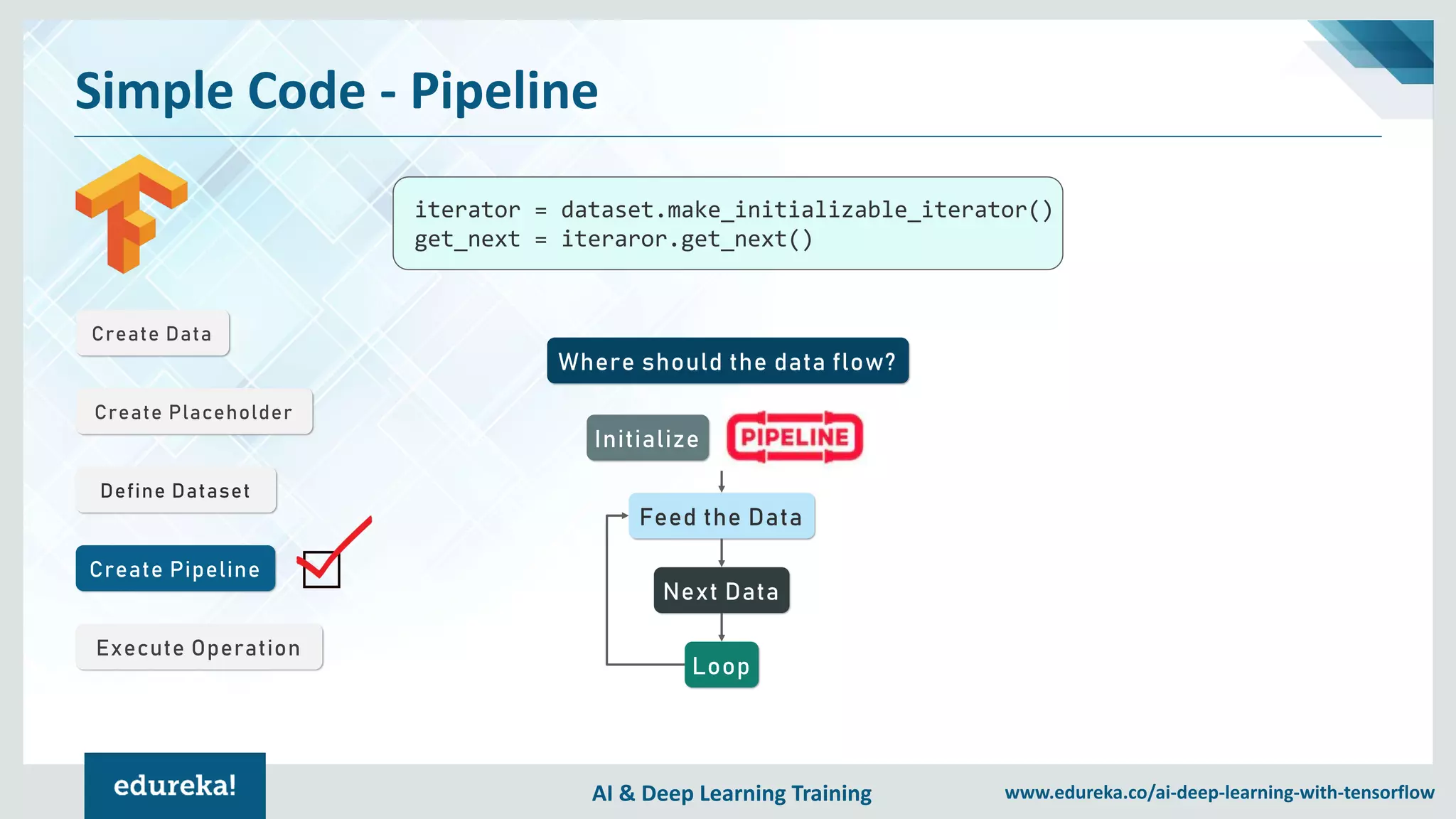 Simple Code - Pipeline

iterator = dataset.make_initializable_iterator()
get_next = iteraror.get_next()

Create Data

Create Placeholder

Define Dataset

Create Pipeline

Execute Operation

Where should the data flow?

Initialize

PIPELINE

Feed the Data

Next Data

Loop

edureka!

AI & Deep Learning Training

www.edureka.co/ai-deep-learning-with-tensorflow